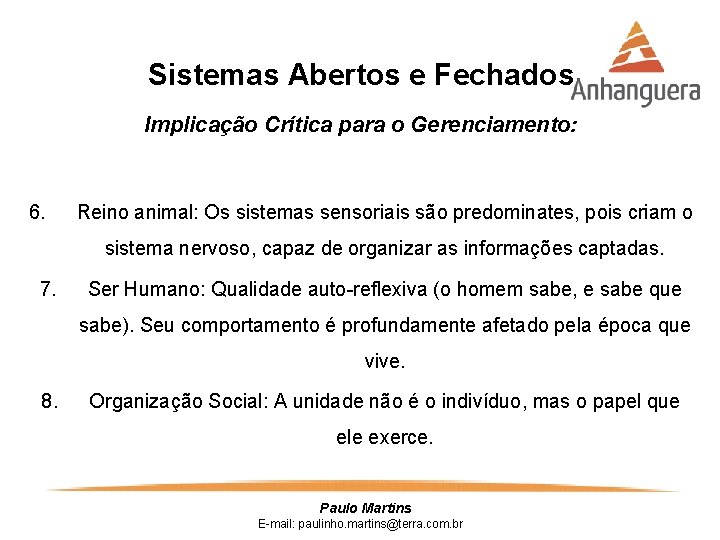 Sistemas Abertos e Fechados

Anhanguera

Implicação Crítica para o Gerenciamento:

6. Reino animal: Os sistemas sensoriais são predominates, pois criam o sistema nervoso, capaz de organizar as informações captadas.

7. Ser Humano: Qualidade auto-reflexiva (o homem sabe, e sabe que sabe). Seu comportamento é profundamente afetado pela época que vive.

8. Organização Social: A unidade não é o indivíduo, mas o papel que ele exerce.

Paulo Martins
E-mail: paulinho.martins@terra.com.br